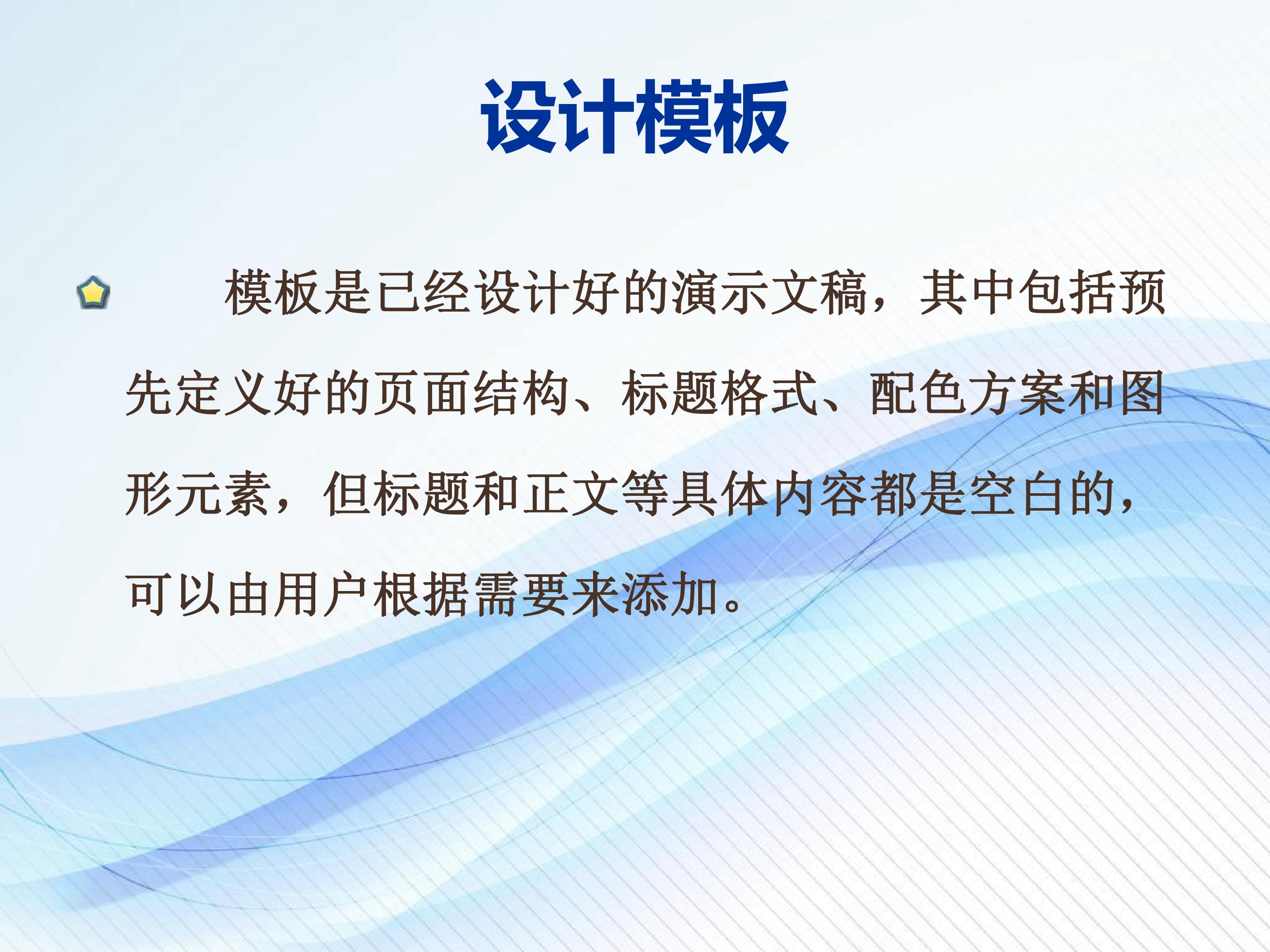 设计模板

• 模板是已经设计好的演示文稿，其中包括预先定义好的页面结构、标题格式、配色方案和图形元素，但标题和正文等具体内容都是空白的，可以由用户根据需要来添加。